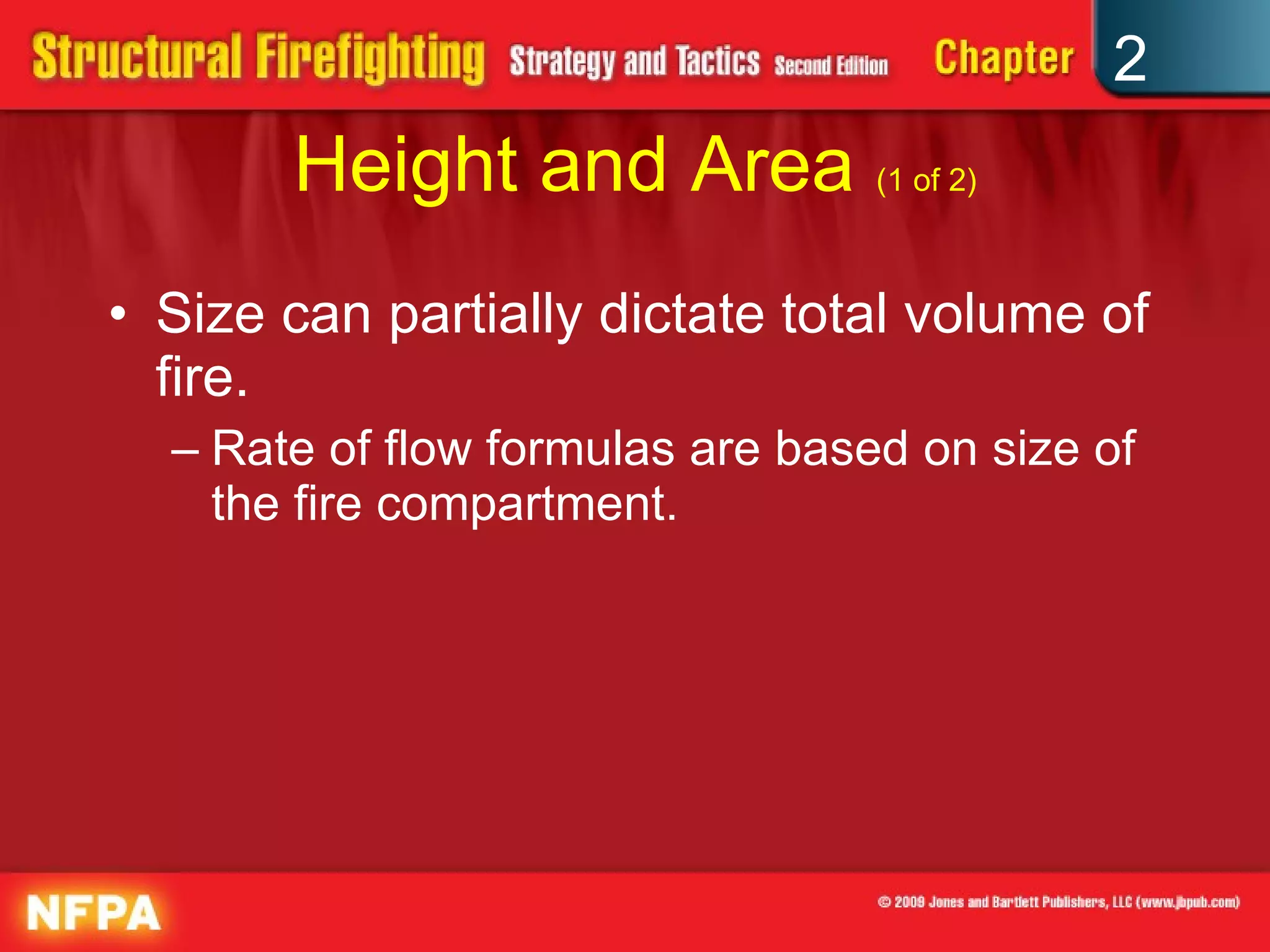 Structural Firefighting Strategy and Tactics Second Edition Chapter 2

Height and Area (1 of 2)

• Size can partially dictate total volume of fire.
– Rate of flow formulas are based on size of the fire compartment.

NFPA

© 2009 Jones and Bartlett Publishers, LLC (www.jbpub.com)